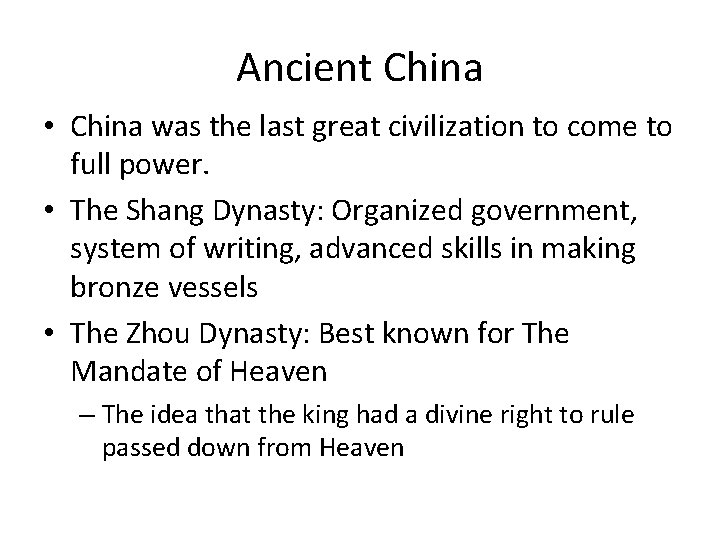 Ancient China

• China was the last great civilization to come to full power.

• The Shang Dynasty: Organized government, system of writing, advanced skills in making bronze vessels

• The Zhou Dynasty: Best known for The Mandate of Heaven

– The idea that the king had a divine right to rule passed down from Heaven